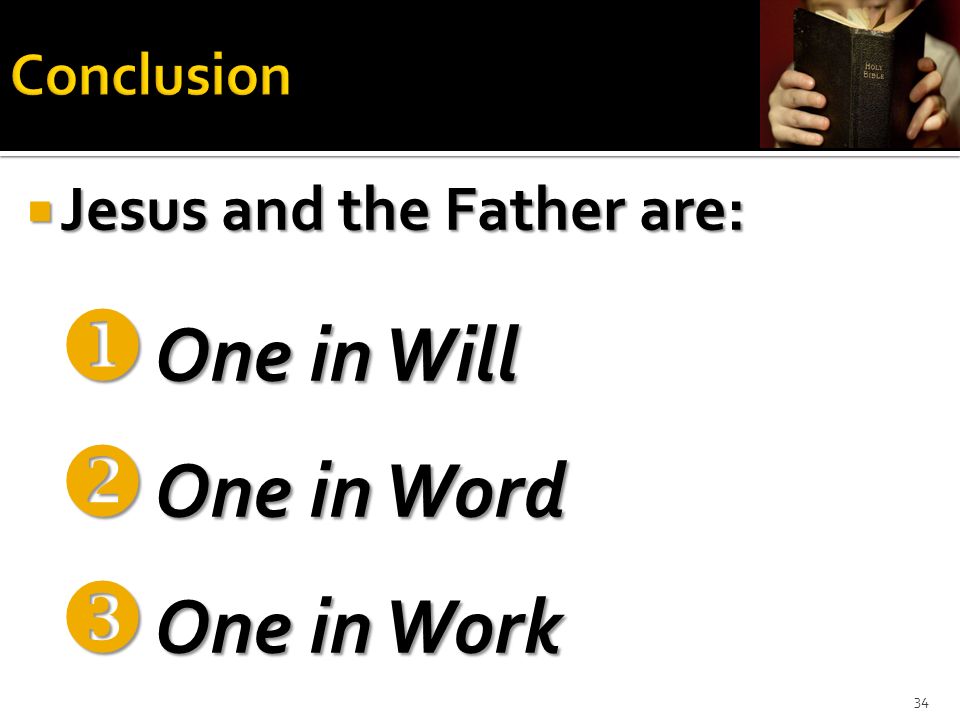 Conclusion

HOLY BIBLE

Jesus and the Father are:

1 One in Will

2 One in Word

3 One in Work

34